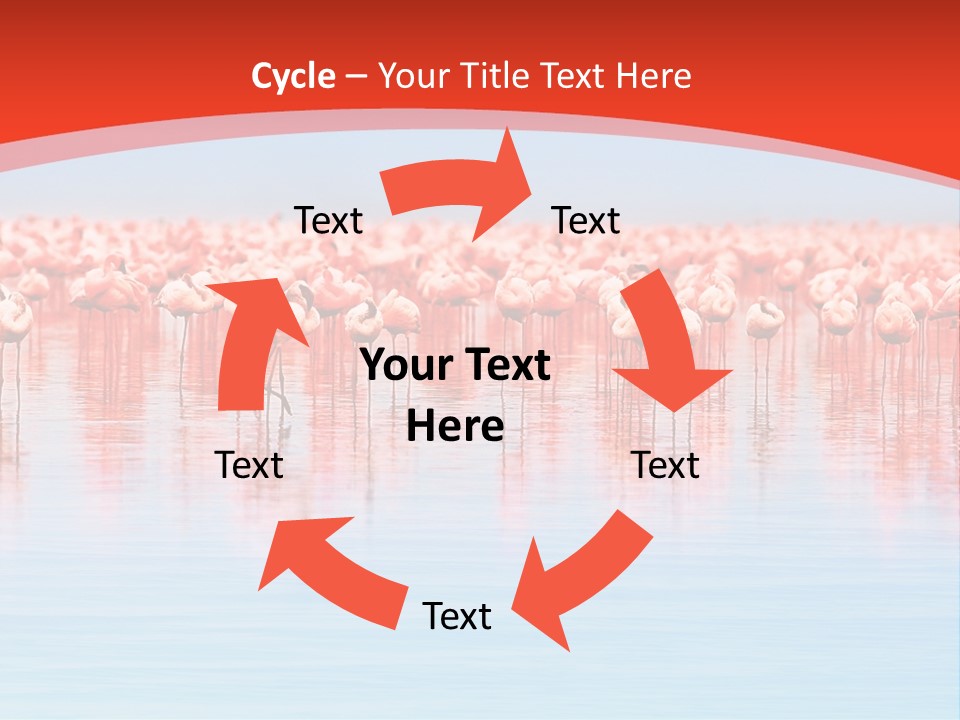 Cycle – Your Title Text Here

Text

Text

Your Text Here

Text

Text

Text